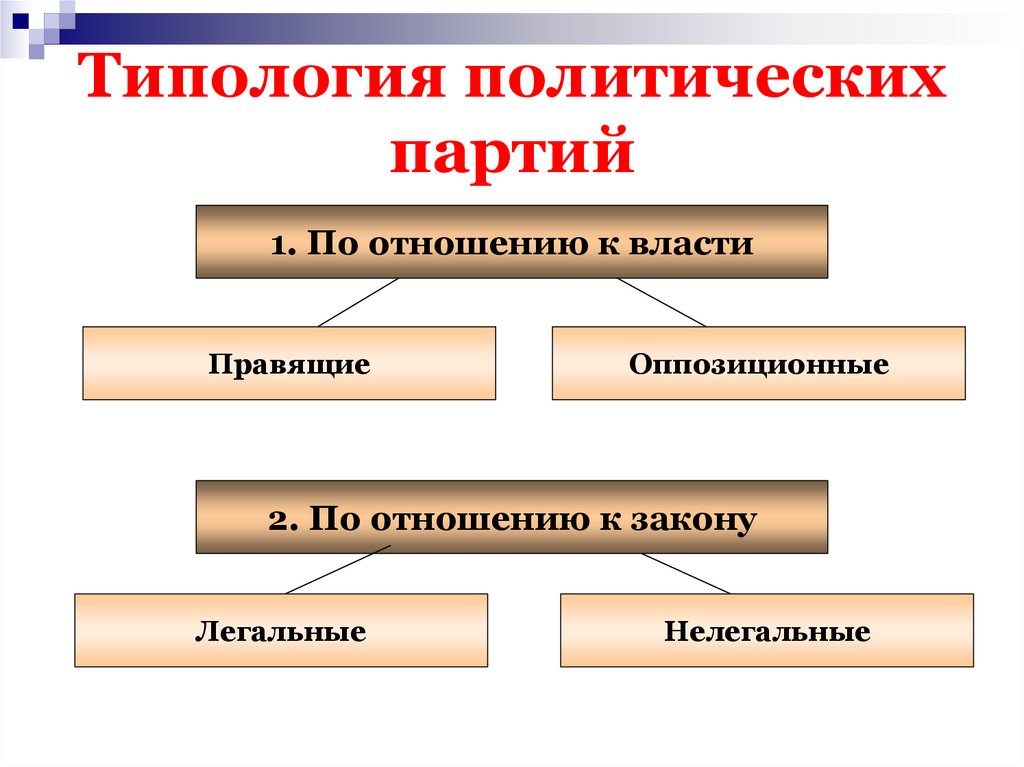 Типология политических партий

1. По отношению к власти

Правящие

Оппозиционные

2. По отношению к закону

Легальные

Нелегальные